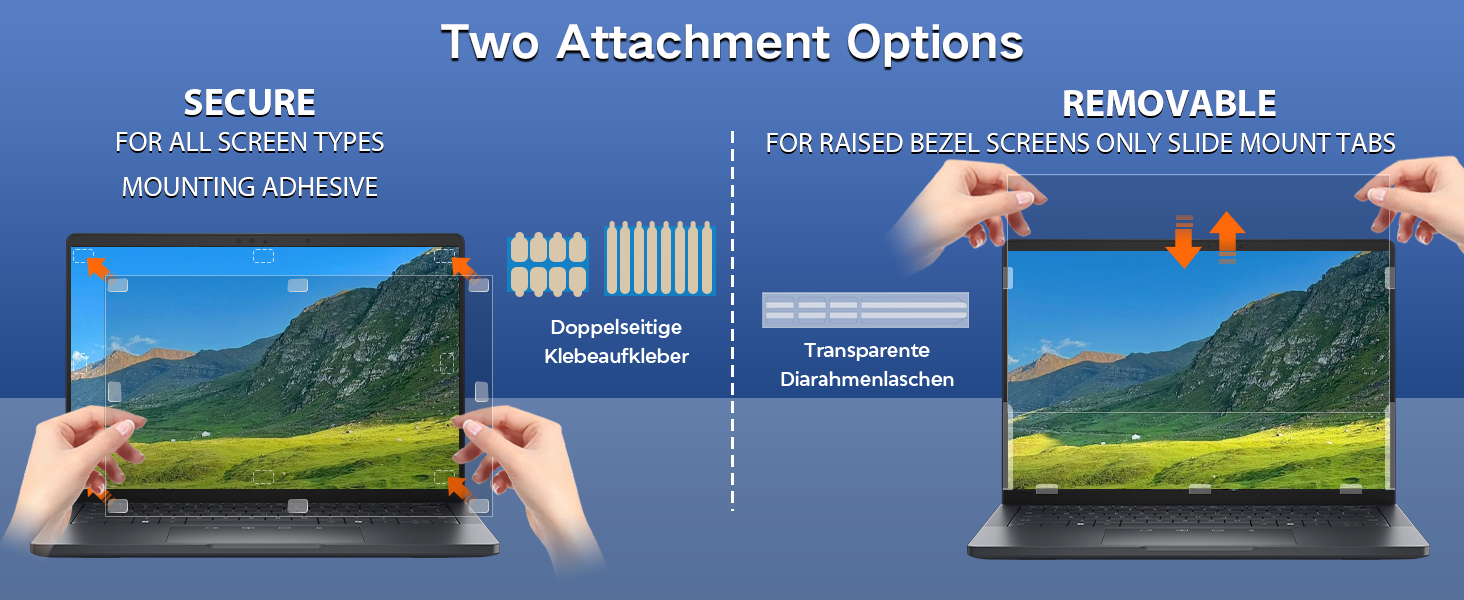 Two Attachment Options

SECURE
FOR ALL SCREEN TYPES
MOUNTING ADHESIVE

Doppelseitige
Klebeaufkleber

REMOVABLE
FOR RAISED BEZEL SCREENS ONLY SLIDE MOUNT TABS

Transparente
Diarahmenlaschen